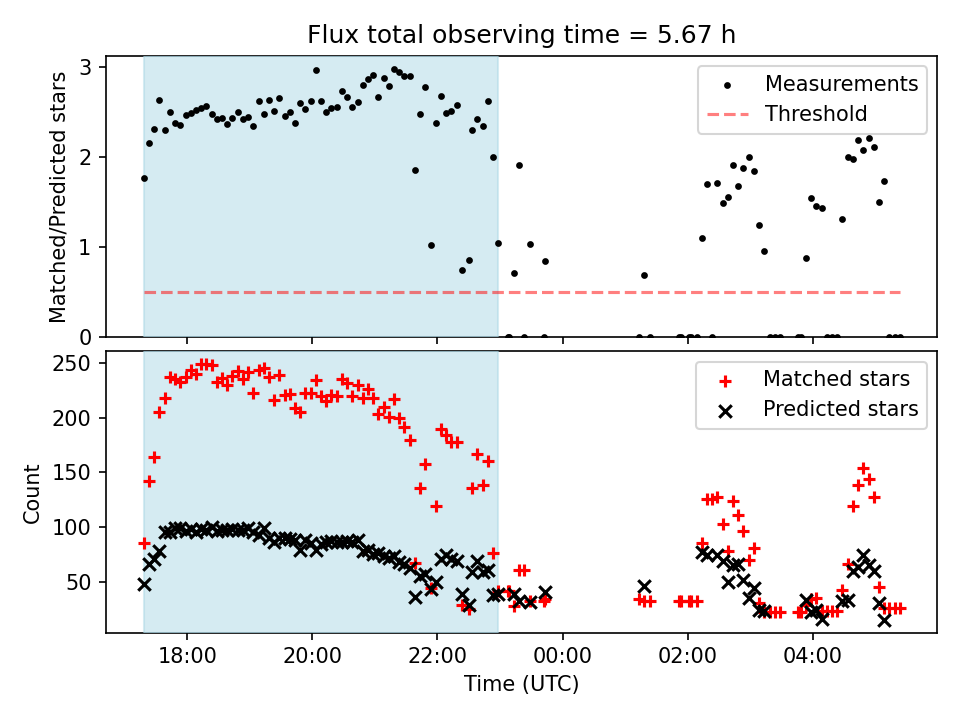 Flux total observing time = 5.67 h

Matched/Predicted stars

3
2
1
0

Measurements
Threshold

Count

250
200
150
100
50

Matched stars
Predicted stars

18:00
20:00
22:00
00:00
02:00
04:00

Time (UTC)